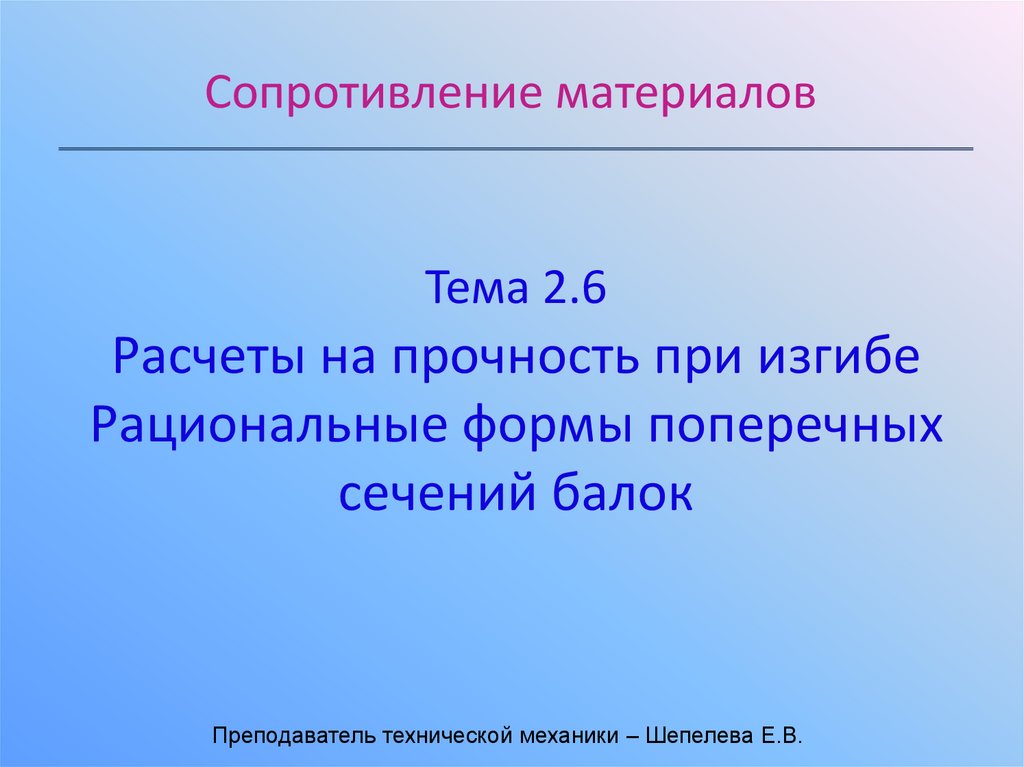 Сопротивление материалов

Тема 2.6
Расчеты на прочность при изгибе
Рациональные формы поперечных сечений балок

Преподаватель технической механики – Шепелева Е.В.